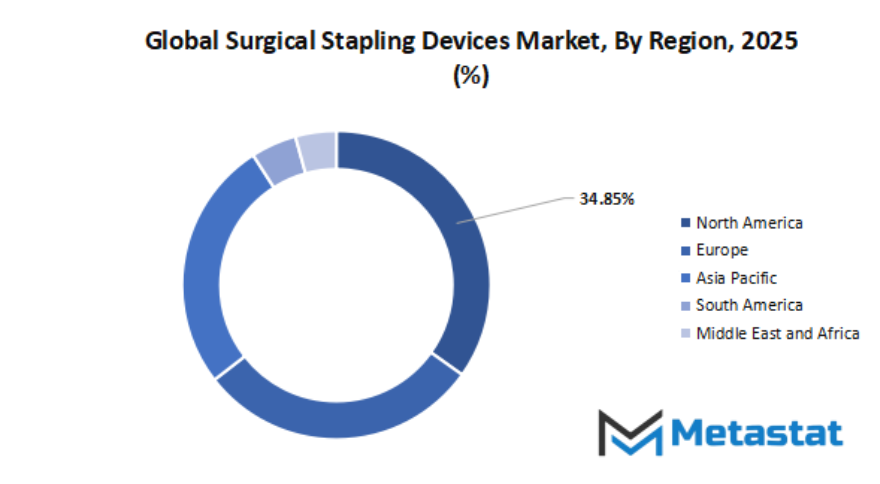 Global Surgical Stapling Devices Market, By Region, 2025 (%)

34.85%

North America
Europe
Asia Pacific
South America
Middle East and Africa

Metastat